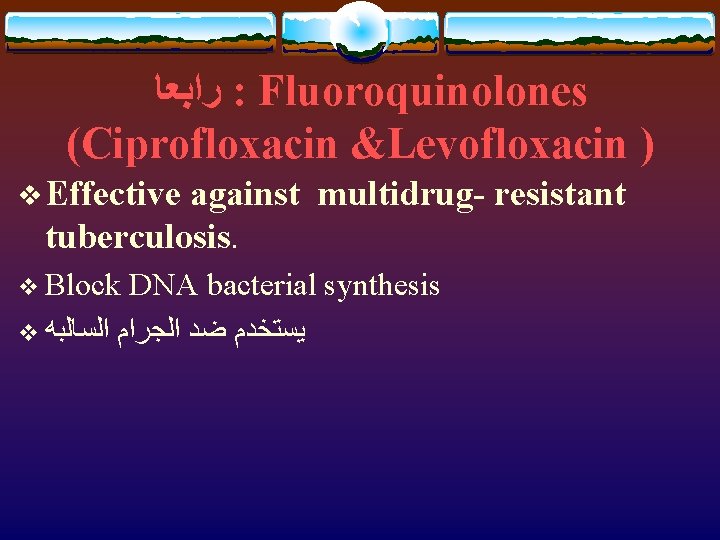 رابعا : Fluoroquinolones (Ciprofloxacin &Levofloxacin )

❖ Effective against multidrug- resistant tuberculosis.

❖ Block DNA bacterial synthesis

❖ يستخدم ضد الجرام السالبه